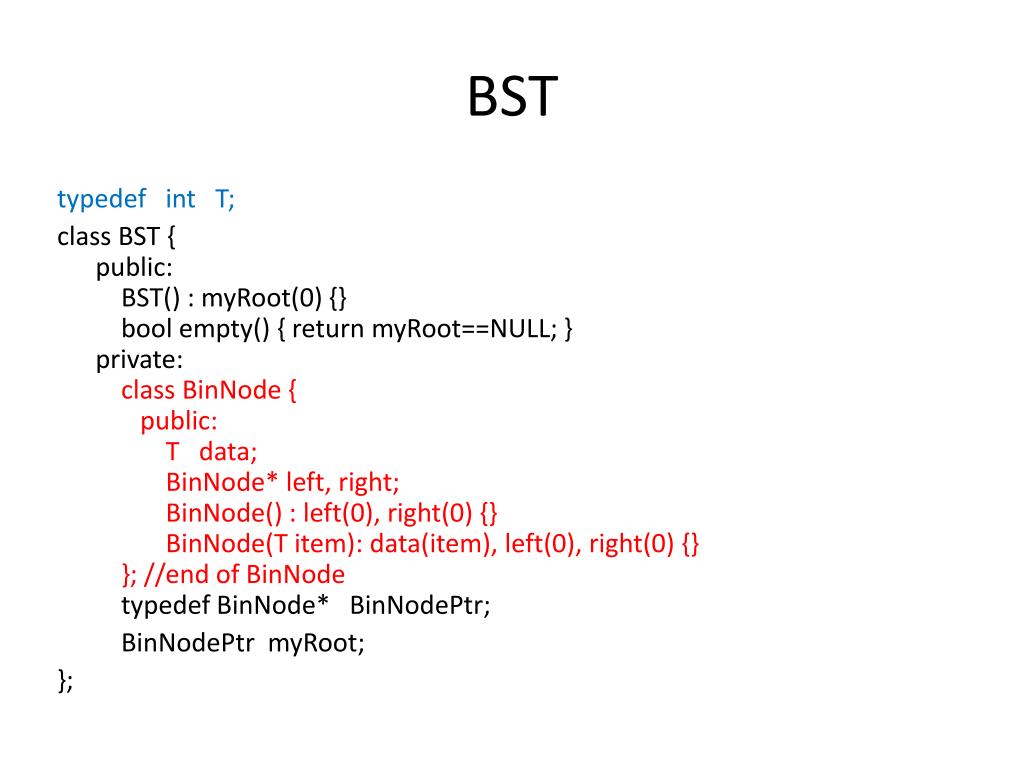 BST

typedef int T;
class BST {
public:
BST() : myRoot(0) {}
bool empty() { return myRoot==NULL; }
private:
class BinNode {
public:
T data;
BinNode* left, right;
BinNode() : left(0), right(0) {}
BinNode(T item): data(item), left(0), right(0) {}
}; //end of BinNode
typedef BinNode* BinNodePtr;
BinNodePtr myRoot;
};